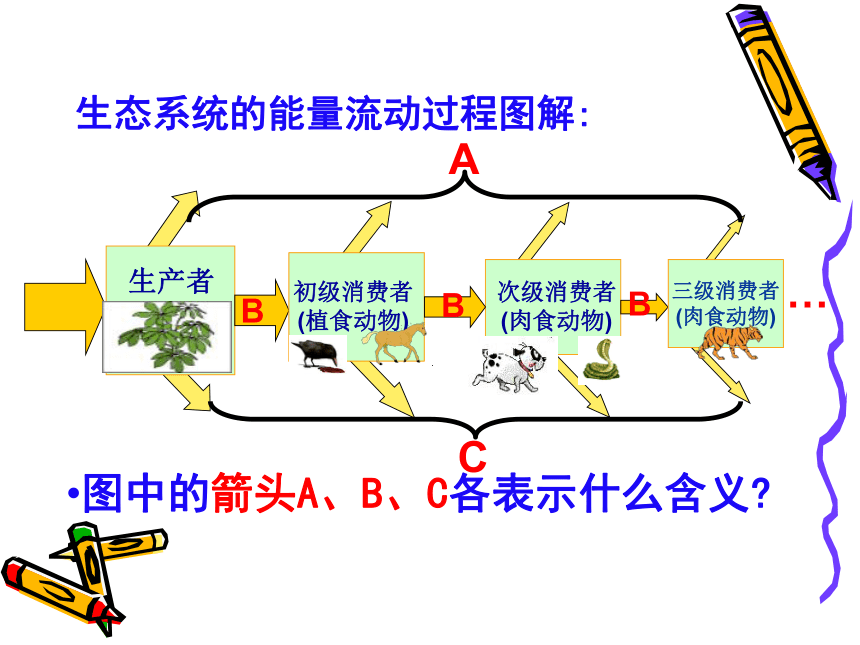 生态系统的能量流动过程图解：

A

生产者

B

初级消费者
(植食动物)

B

次级消费者
(肉食动物)

B

三级消费者
(肉食动物)

…

C

•图中的箭头A、B、C各表示什么含义？